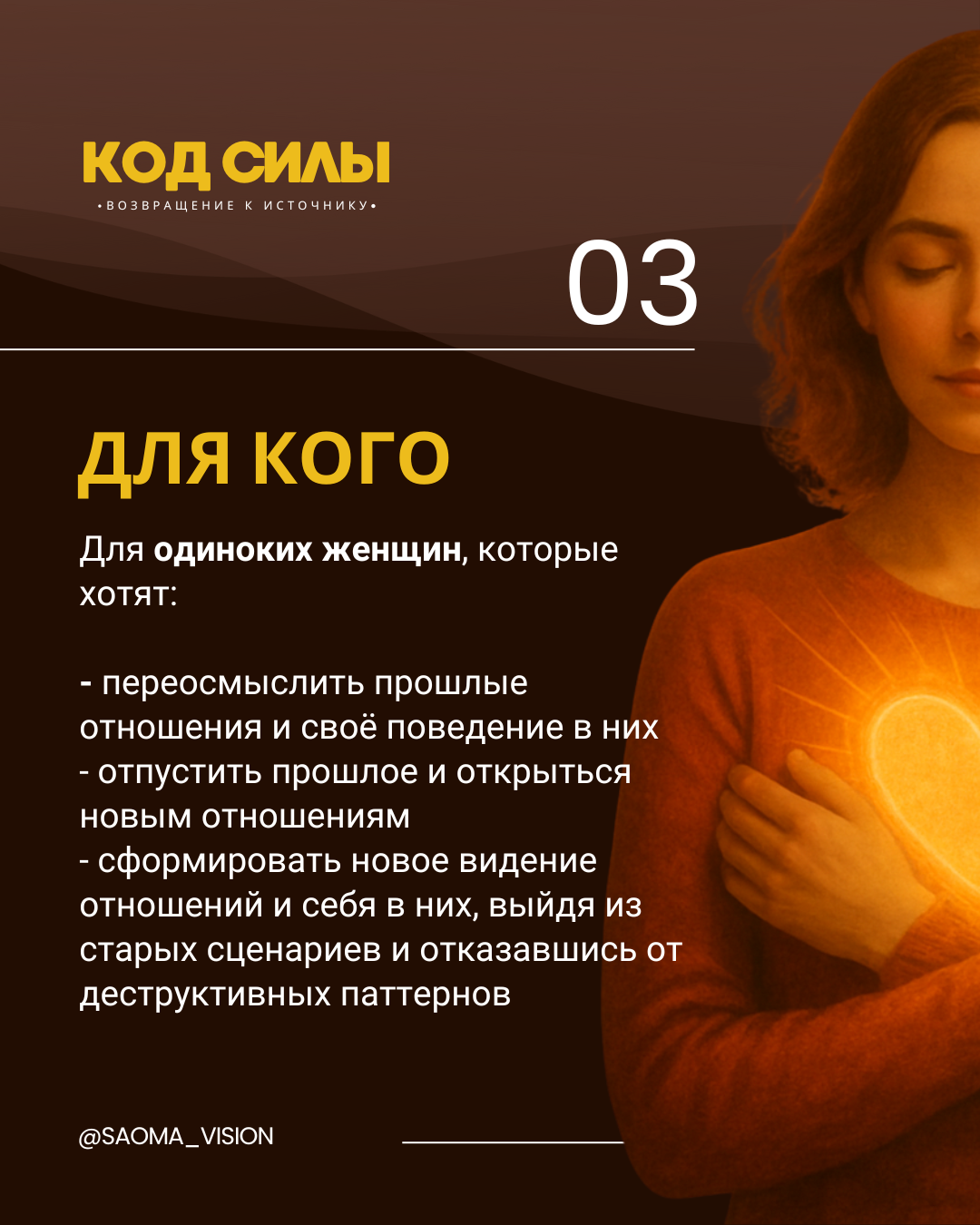 КОД СИЛЫ
•ВОЗВРАЩЕНИЕ К ИСТОЧНИКУ•

03

ДЛЯ КОГО

Для одиноких женщин, которые хотят:

- переосмыслить прошлые отношения и своё поведение в них
- отпустить прошлое и открыться новым отношениям
- сформировать новое видение отношений и себя в них, выйдя из старых сценариев и отказавшись от деструктивных паттернов

@SAOMA_VISION